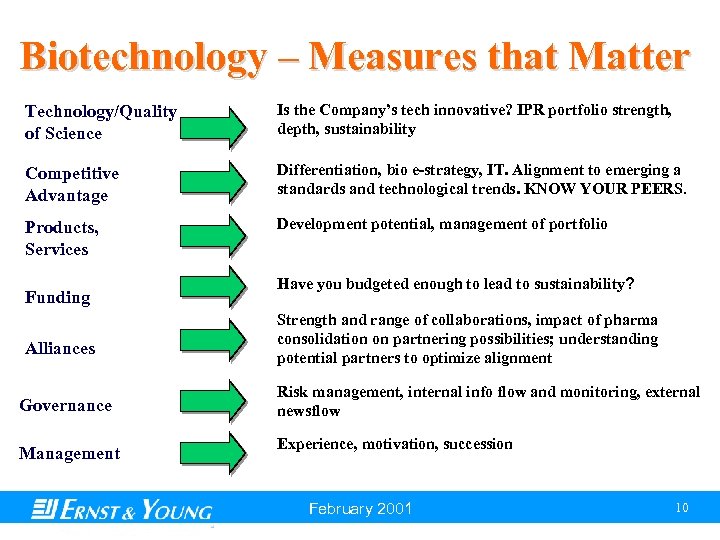 Biotechnology – Measures that Matter

Technology/Quality of Science

Is the Company's tech innovative? IPR portfolio strength, depth, sustainability

Competitive Advantage

Differentiation, bio e-strategy, IT. Alignment to emerging a standards and technological trends. KNOW YOUR PEERS.

Products, Services

Development potential, management of portfolio

Funding

Have you budgeted enough to lead to sustainability?

Alliances

Strength and range of collaborations, impact of pharma consolidation on partnering possibilities; understanding potential partners to optimize alignment

Governance

Risk management, internal info flow and monitoring, external newsflow

Management

Experience, motivation, succession

ERNST & YOUNG

February 2001

10